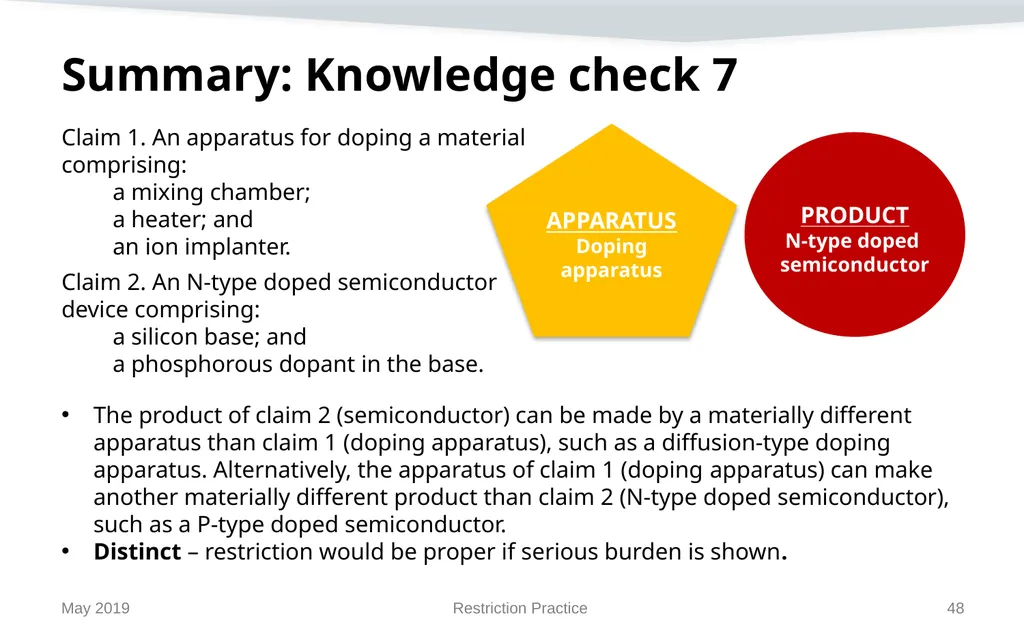 Summary: Knowledge check 7

Claim 1. An apparatus for doping a material comprising:
a mixing chamber;
a heater; and
an ion implanter.

Claim 2. An N-type doped semiconductor device comprising:
a silicon base; and
a phosphorous dopant in the base.

APPARATUS
Doping apparatus

PRODUCT
N-type doped semiconductor

• The product of claim 2 (semiconductor) can be made by a materially different apparatus than claim 1 (doping apparatus), such as a diffusion-type doping apparatus. Alternatively, the apparatus of claim 1 (doping apparatus) can make another materially different product than claim 2 (N-type doped semiconductor), such as a P-type doped semiconductor.
• Distinct – restriction would be proper if serious burden is shown.

May 2019
Restriction Practice
48